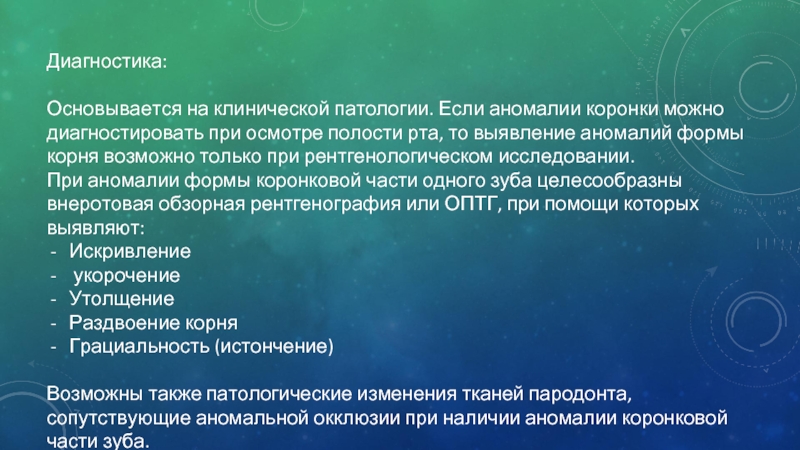 Диагностика:

Основывается на клинической патологии. Если аномалии коронки можно диагностировать при осмотре полости рта, то выявление аномалий формы корня возможно только при рентгенологическом исследовании.
При аномалии формы коронковой части одного зуба целесообразны внеротовая обзорная рентгенография или ОПТГ, при помощи которых выявляют:
- Искривление
- укорочение
- Утолщение
- Раздвоение корня
- Грациальность (истончение)

Возможны также патологические изменения тканей пародонта, сопутствующие аномальной окклюзии при наличии аномалии коронковой части зуба.